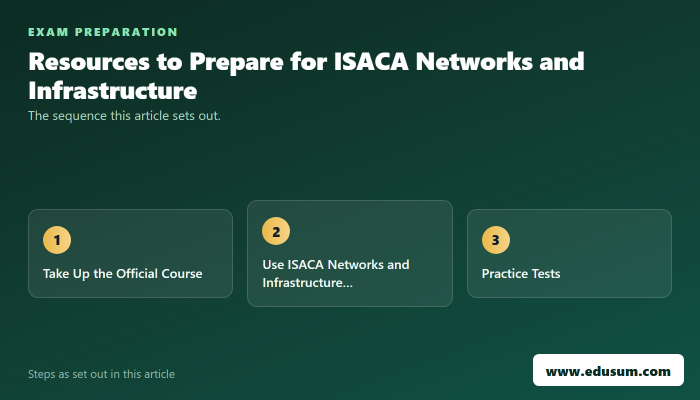 EXAM PREPARATION

Resources to Prepare for ISACA Networks and Infrastructure

The sequence this article sets out.

1

Take Up the Official Course

2

Use ISACA Networks and Infrastructure...

3

Practice Tests

Steps as set out in this article

www.edusum.com